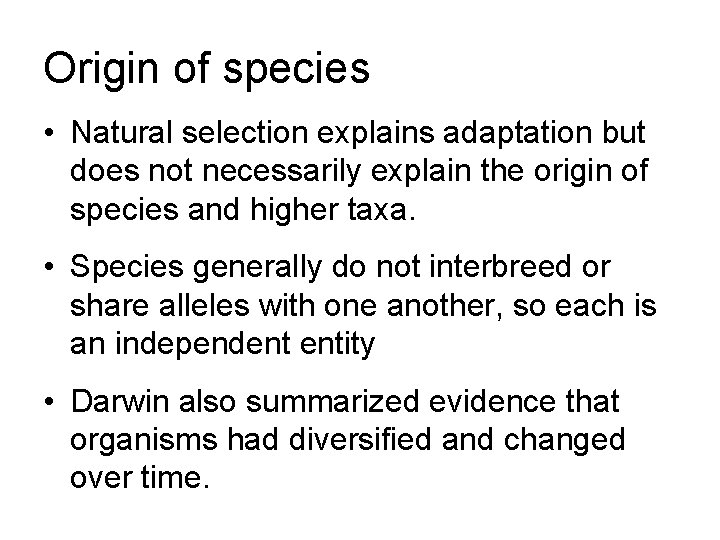 Origin of species

• Natural selection explains adaptation but does not necessarily explain the origin of species and higher taxa.

• Species generally do not interbreed or share alleles with one another, so each is an independent entity

• Darwin also summarized evidence that organisms had diversified and changed over time.